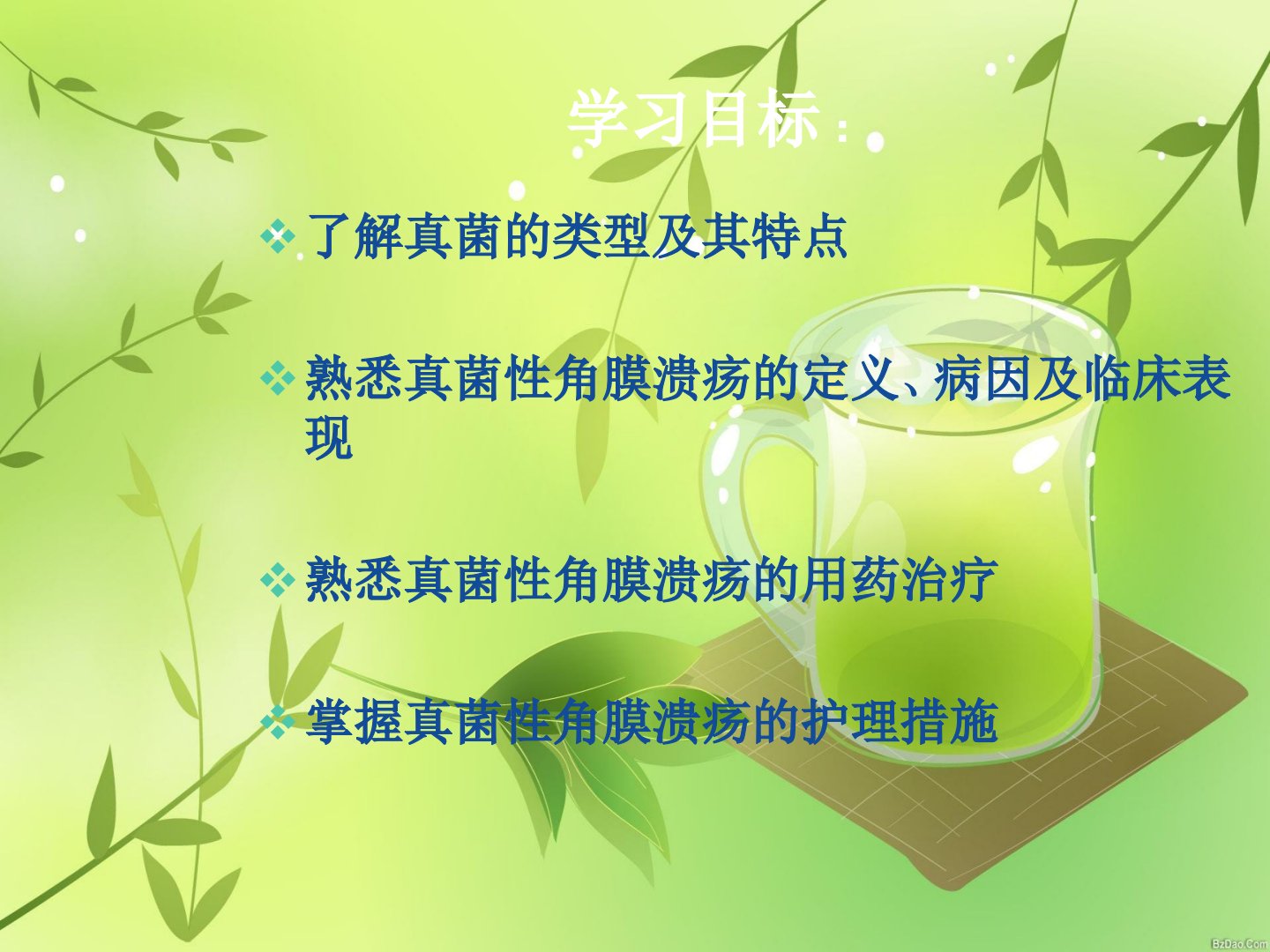 学习目标：

❖ 了解真菌的类型及其特点

❖ 熟悉真菌性角膜溃疡的定义、病因及临床表现

❖ 熟悉真菌性角膜溃疡的用药治疗

❖ 掌握真菌性角膜溃疡的护理措施

BzDao.Com